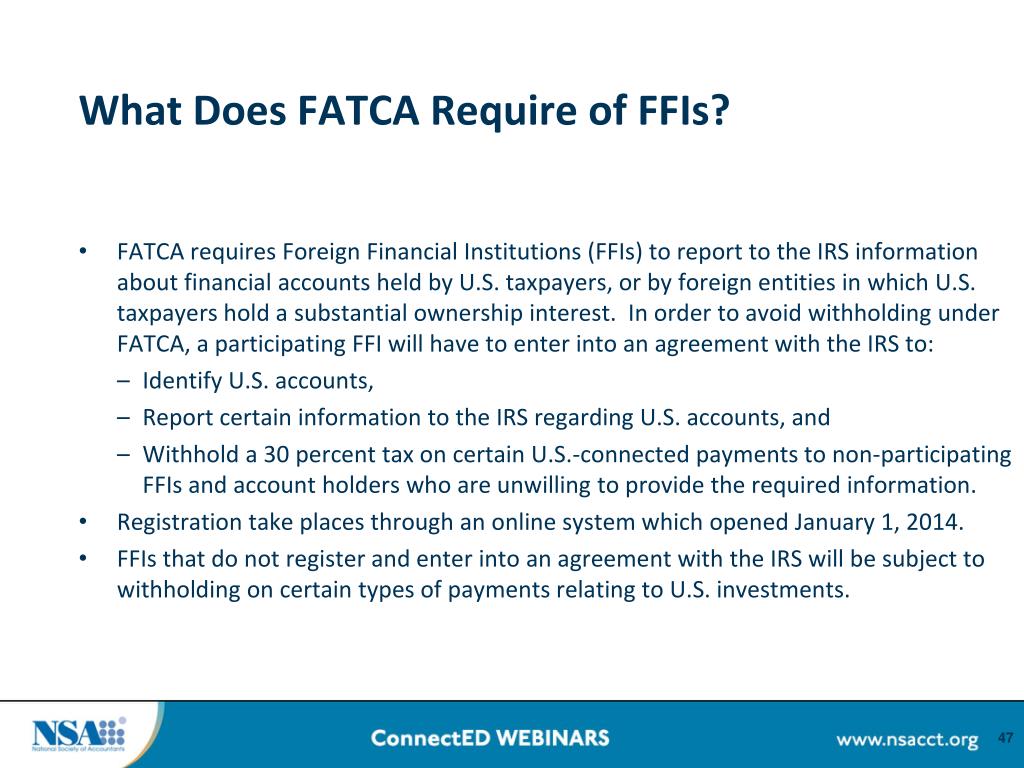 What Does FATCA Require of FFIs?

• FATCA requires Foreign Financial Institutions (FFIs) to report to the IRS information about financial accounts held by U.S. taxpayers, or by foreign entities in which U.S. taxpayers hold a substantial ownership interest. In order to avoid withholding under FATCA, a participating FFI will have to enter into an agreement with the IRS to:
– Identify U.S. accounts,
– Report certain information to the IRS regarding U.S. accounts, and
– Withhold a 30 percent tax on certain U.S.-connected payments to non-participating FFIs and account holders who are unwilling to provide the required information.
• Registration take places through an online system which opened January 1, 2014.
• FFIs that do not register and enter into an agreement with the IRS will be subject to withholding on certain types of payments relating to U.S. investments.

NSA
National Society of Accountants

ConnectED WEBINARS

www.nsacct.org

47